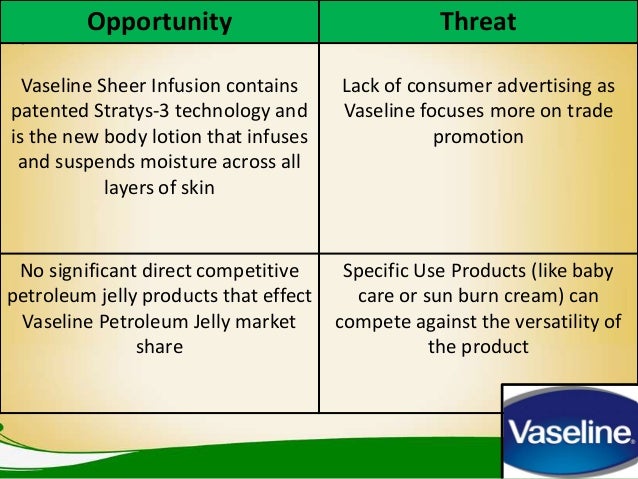 | Opportunity | Threat |
|---|---|
| Vaseline Sheer Infusion contains patented Stratys-3 technology and is the new body lotion that infuses and suspends moisture across all layers of skin | Lack of consumer advertising as Vaseline focuses more on trade promotion |
| No significant direct competitive petroleum jelly products that effect Vaseline Petroleum Jelly market share | Specific Use Products (like baby care or sun burn cream) can compete against the versatility of the product |

Vaseline